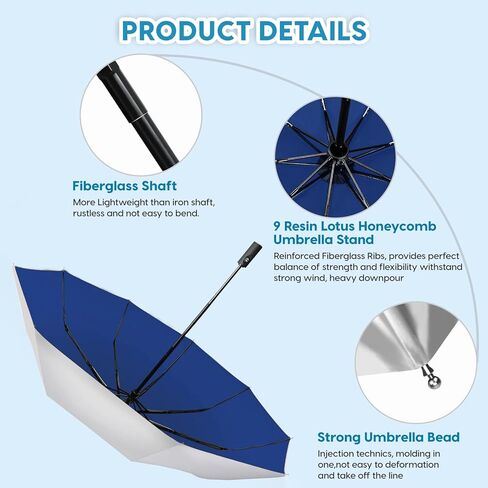 PRODUCT DETAILS

Fiberglass Shaft
More Lightweight than iron shaft, rustless and not easy to bend.

9 Resin Lotus Honeycomb Umbrella Stand
Reinforced Fiberglass Ribs, provides perfect balance of strength and flexibility withstand strong wind, heavy downpour

Strong Umbrella Bead
Injection technics, molding in one,not easy to deformation and take off the line